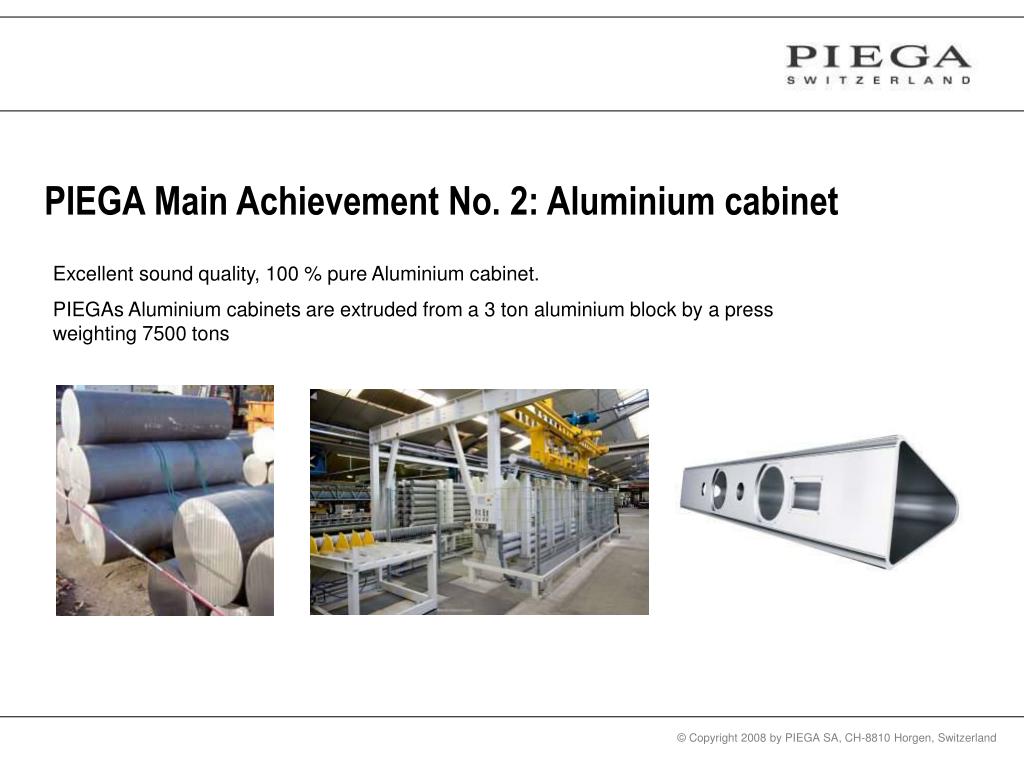 PIEGA
SWITZERLAND

PIEGA Main Achievement No. 2: Aluminium cabinet

Excellent sound quality, 100 % pure Aluminium cabinet.

PIEGAs Aluminium cabinets are extruded from a 3 ton aluminium block by a press weighting 7500 tons

© Copyright 2008 by PIEGA SA, CH-8810 Horgen, Switzerland